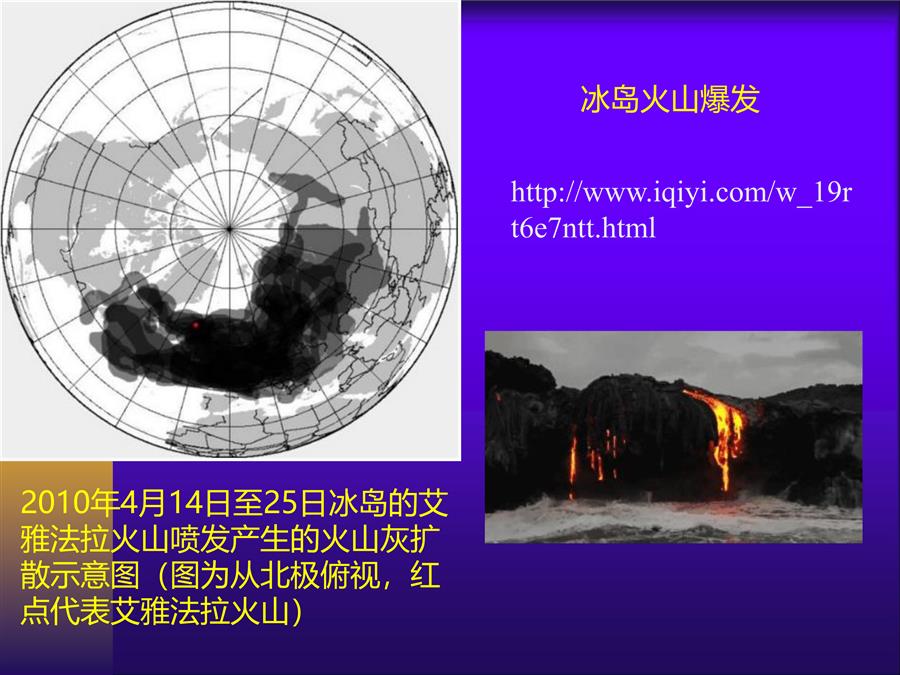 冰岛火山爆发

http://www.iqiyi.com/w_19rt6e7ntt.html

2010年4月14日至25日冰岛的艾雅法拉火山喷发产生的火山灰扩散示意图（图为从北极俯视，红点代表艾雅法拉火山）